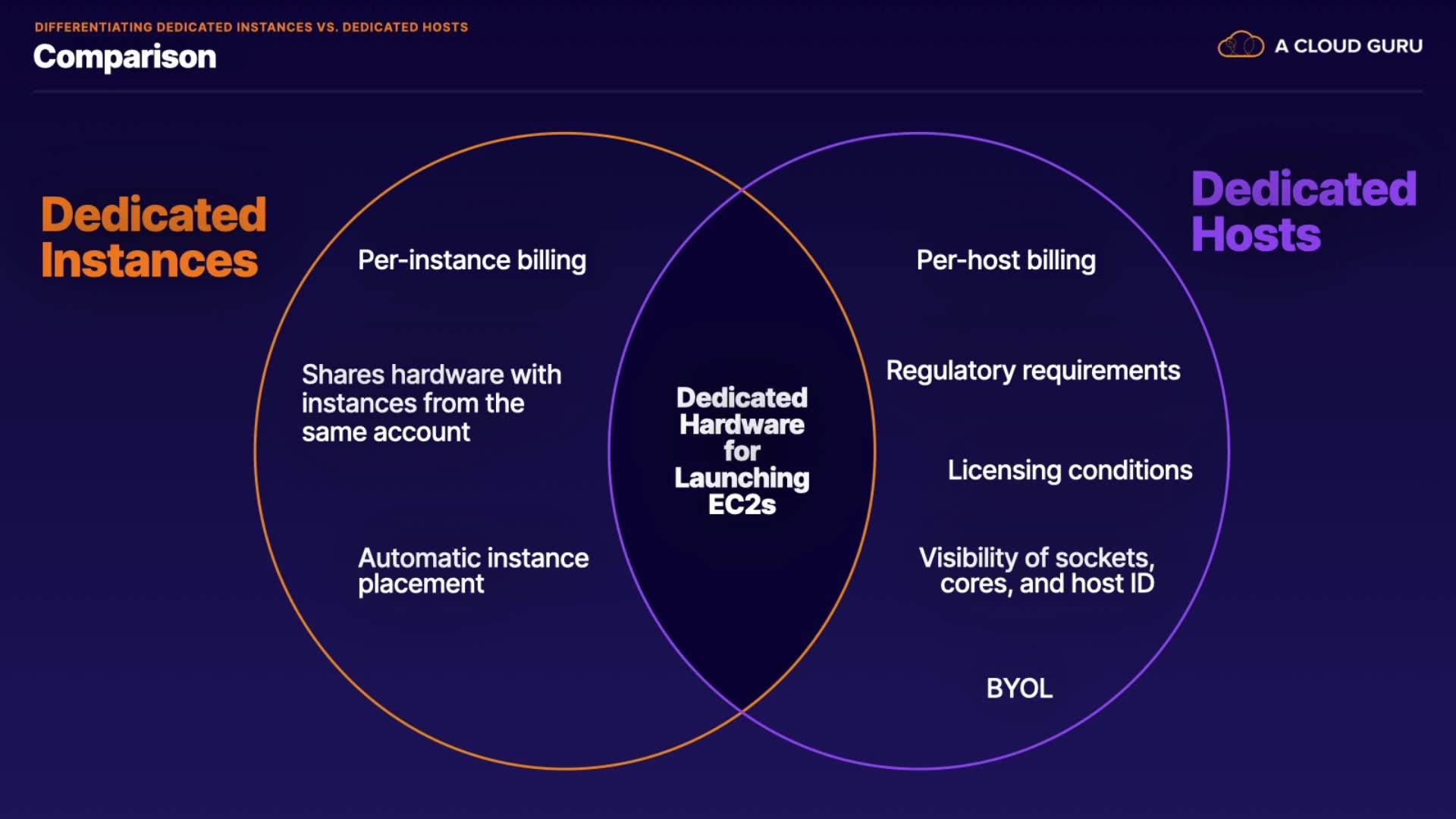 DIFFERENTIATING DEDICATED INSTANCES VS. DEDICATED HOSTS

Comparison

A CLOUD GURU

Dedicated Instances

Per-instance billing

Shares hardware with instances from the same account

Automatic instance placement

Dedicated Hardware for Launching EC2s

Dedicated Hosts

Per-host billing

Regulatory requirements

Licensing conditions

Visibility of sockets, cores, and host ID

BYOL